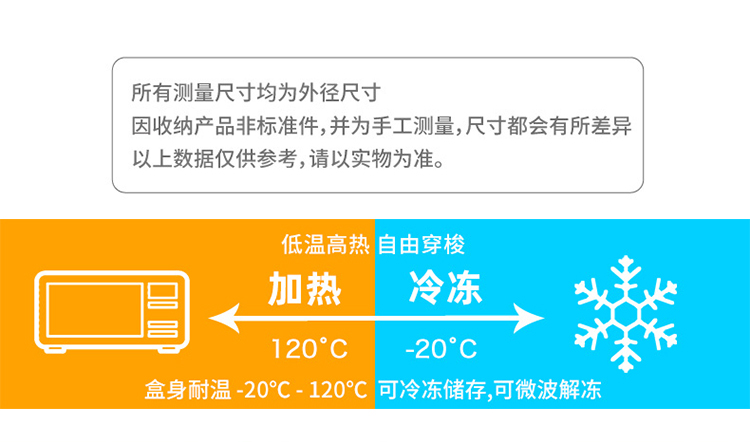 所有测量尺寸均为外径尺寸
因收纳产品非标准件,并为手工测量,尺寸都会有所差异
以上数据仅供参考,请以实物为准。

低温高热 自由穿梭

加热

冷冻

120°C

-20°C

盒身耐温 -20°C - 120°C 可冷冻储存,可微波解冻